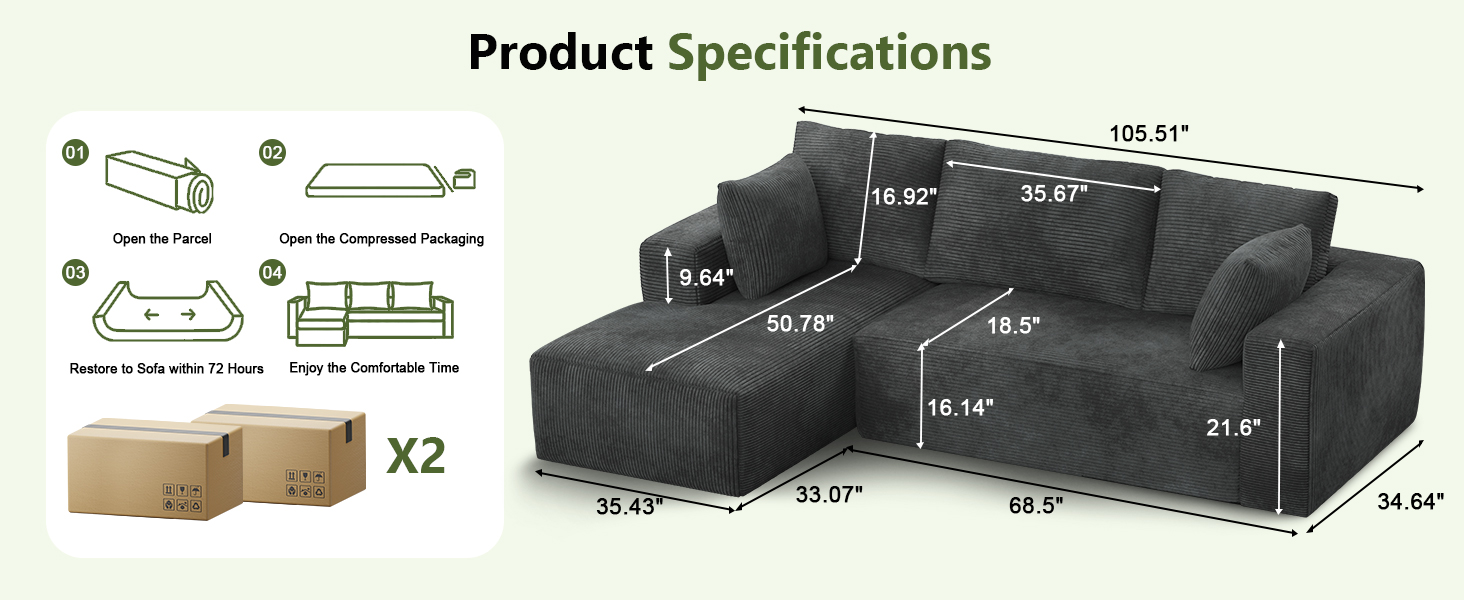 Product Specifications

01
Open the Parcel

02
Open the Compressed Packaging

03
Restore to Sofa within 72 Hours

04
Enjoy the Comfortable Time

X2

105.51"
16.92"
35.67"
9.64"
50.78"
18.5"
16.14"
21.6"
35.43"
33.07"
68.5"
34.64"